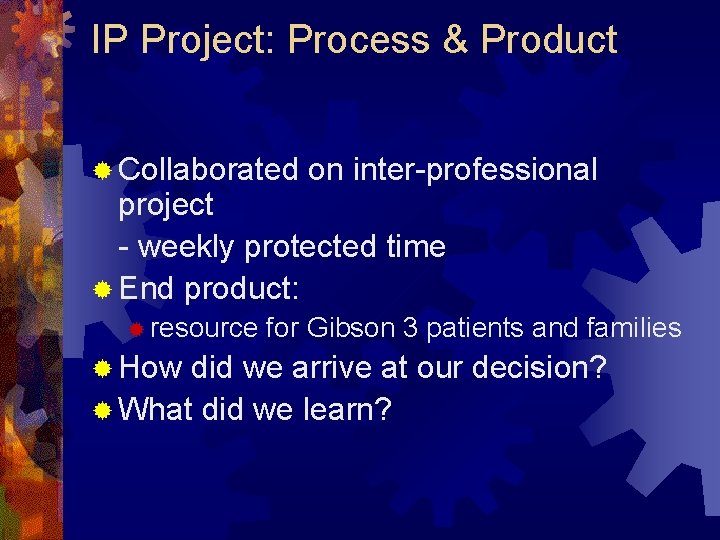 IP Project: Process & Product

Collaborated on inter-professional project
- weekly protected time

End product:

resource for Gibson 3 patients and families

How did we arrive at our decision?

What did we learn?